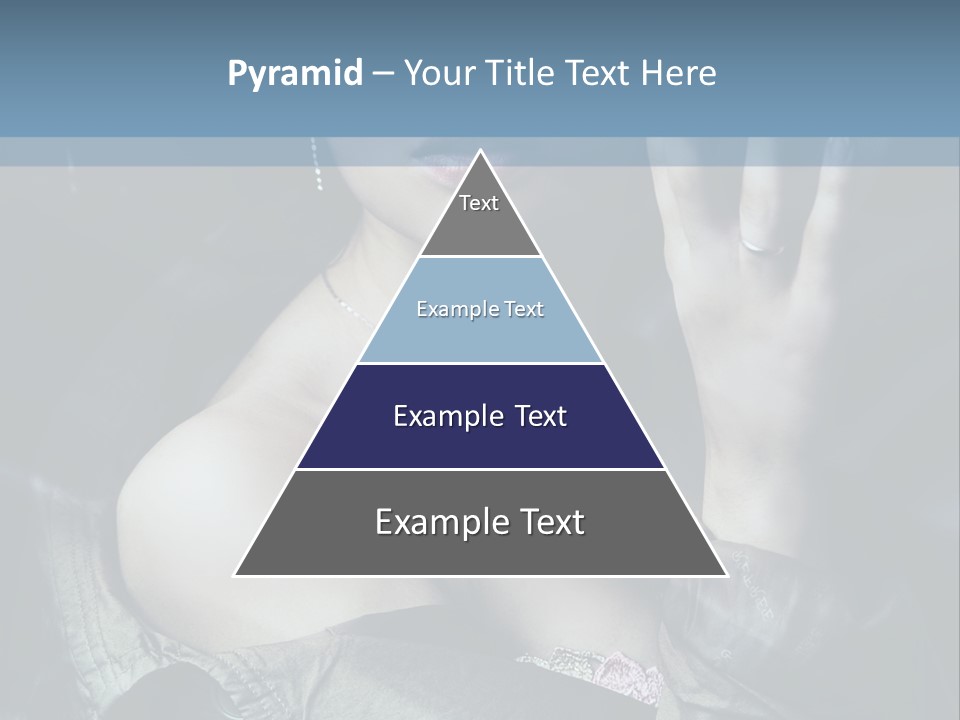 Pyramid – Your Title Text Here

Text

Example Text

Example Text

Example Text